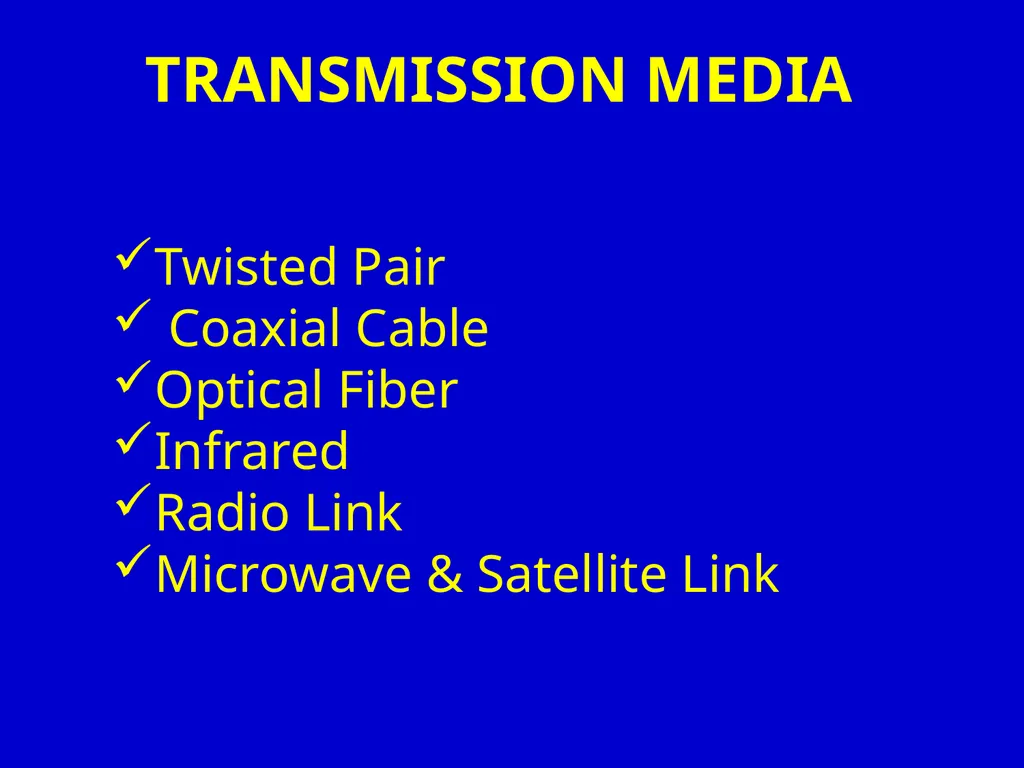 TRANSMISSION MEDIA

✓Twisted Pair
✓ Coaxial Cable
✓Optical Fiber
✓Infrared
✓Radio Link
✓Microwave & Satellite Link